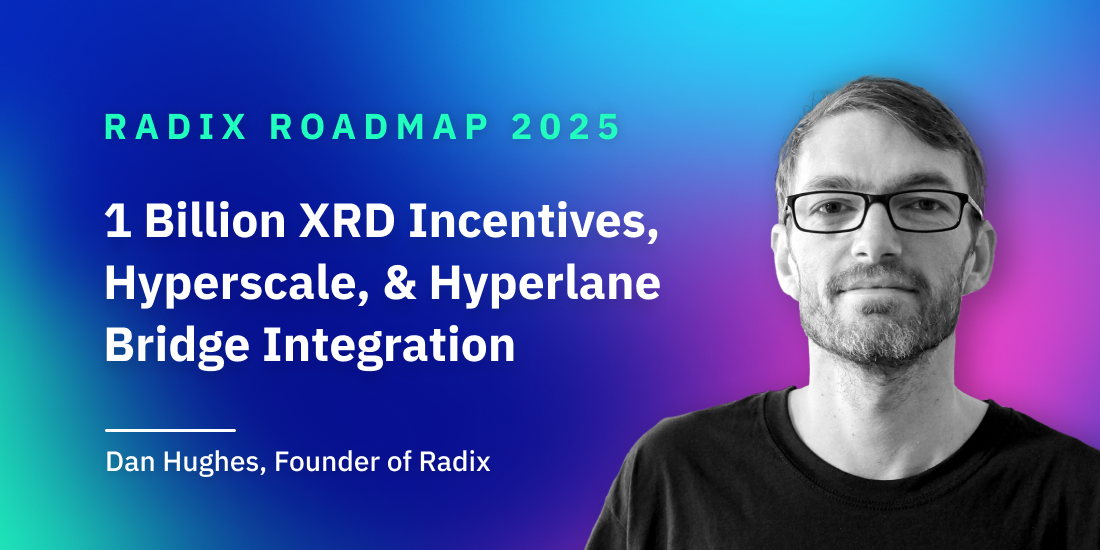 RADIX ROADMAP 2025

1 Billion XRD Incentives, Hyperscale, & Hyperlane Bridge Integration

Dan Hughes, Founder of Radix